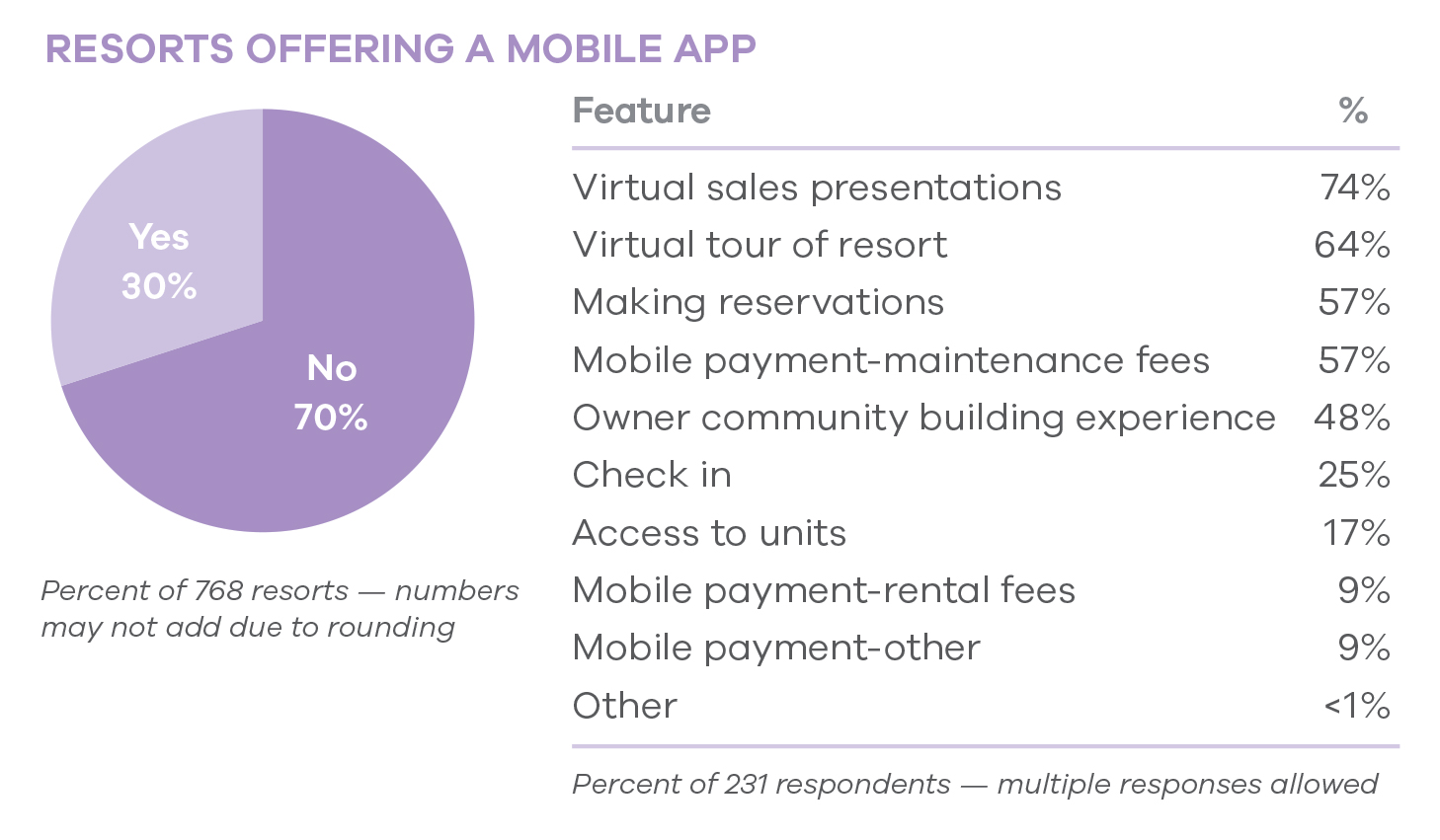 RESORTS OFFERING A MOBILE APP

Yes
30%

No
70%

Percent of 768 resorts — numbers may not add due to rounding

| Feature | % |
|---|---|
| Virtual sales presentations | 74% |
| Virtual tour of resort | 64% |
| Making reservations | 57% |
| Mobile payment-maintenance fees | 57% |
| Owner community building experience | 48% |
| Check in | 25% |
| Access to units | 17% |
| Mobile payment-rental fees | 9% |
| Mobile payment-other | 9% |
| Other | <1% |

Percent of 231 respondents — multiple responses allowed